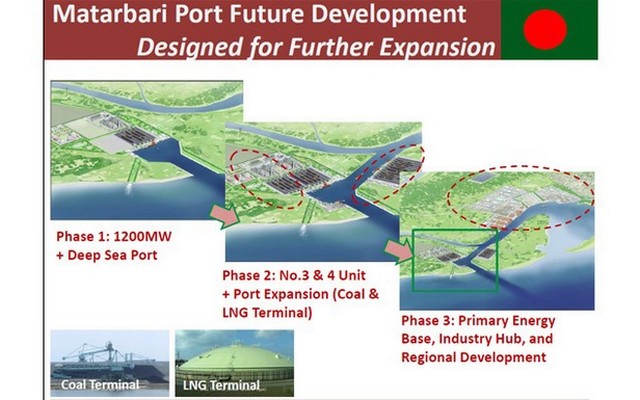 Matarbari Port Future Development
Designed for Further Expansion

Phase 1: 1200MW
+ Deep Sea Port

Phase 2: No.3 & 4 Unit
+ Port Expansion (Coal & LNG Terminal)

Phase 3: Primary Energy Base, Industry Hub, and Regional Development

Coal Terminal

LNG Terminal